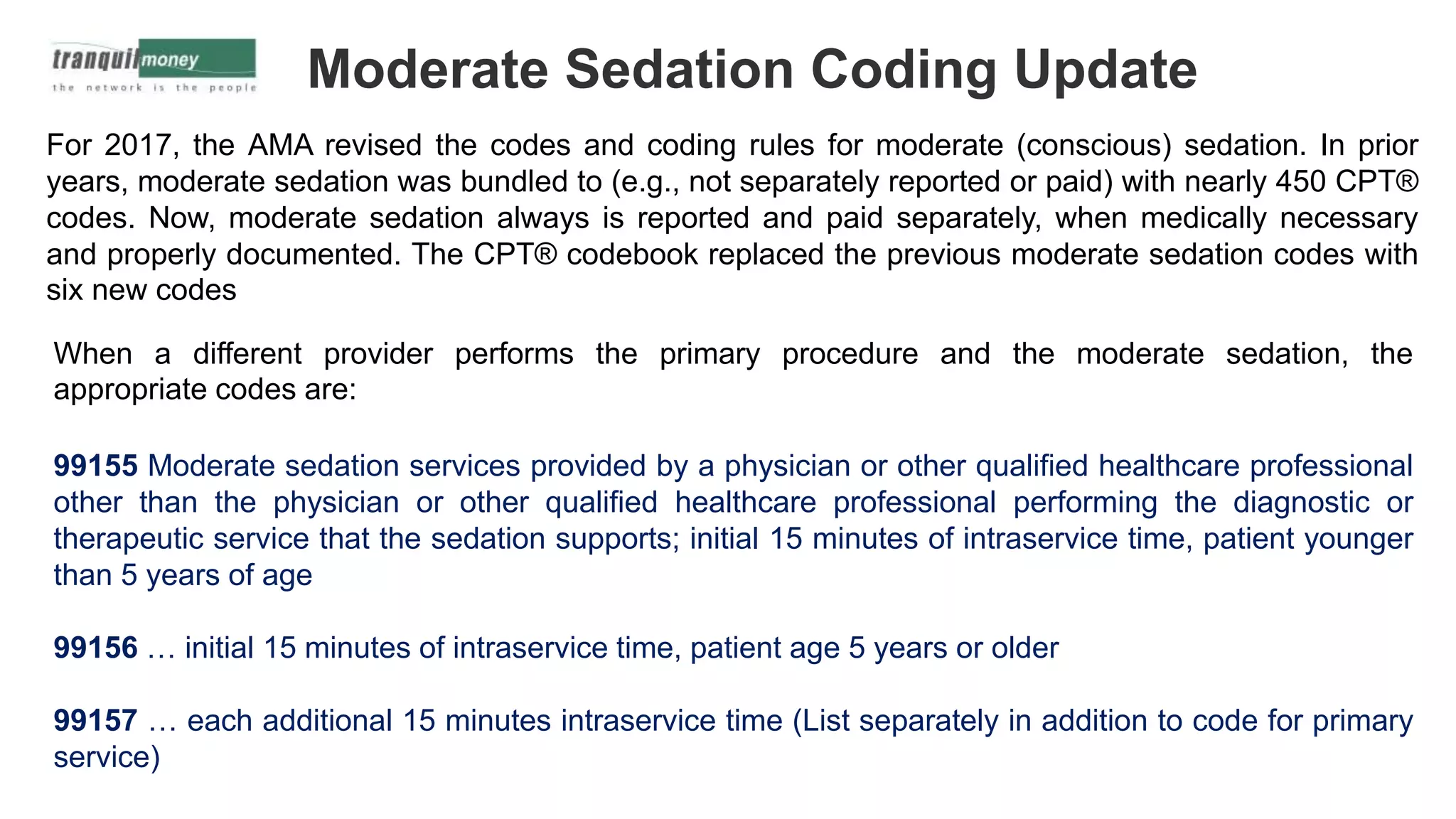 tranquilmoney
the network is the people

Moderate Sedation Coding Update

For 2017, the AMA revised the codes and coding rules for moderate (conscious) sedation. In prior years, moderate sedation was bundled to (e.g., not separately reported or paid) with nearly 450 CPT® codes. Now, moderate sedation always is reported and paid separately, when medically necessary and properly documented. The CPT® codebook replaced the previous moderate sedation codes with six new codes

When a different provider performs the primary procedure and the moderate sedation, the appropriate codes are:

99155 Moderate sedation services provided by a physician or other qualified healthcare professional other than the physician or other qualified healthcare professional performing the diagnostic or therapeutic service that the sedation supports; initial 15 minutes of intraservice time, patient younger than 5 years of age

99156 … initial 15 minutes of intraservice time, patient age 5 years or older

99157 … each additional 15 minutes intraservice time (List separately in addition to code for primary service)